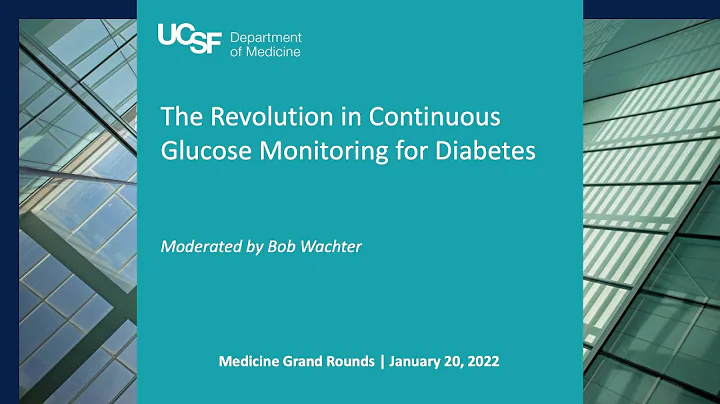 UCSF Department of Medicine

The Revolution in Continuous Glucose Monitoring for Diabetes

Moderated by Bob Wachter

Medicine Grand Rounds | January 20, 2022